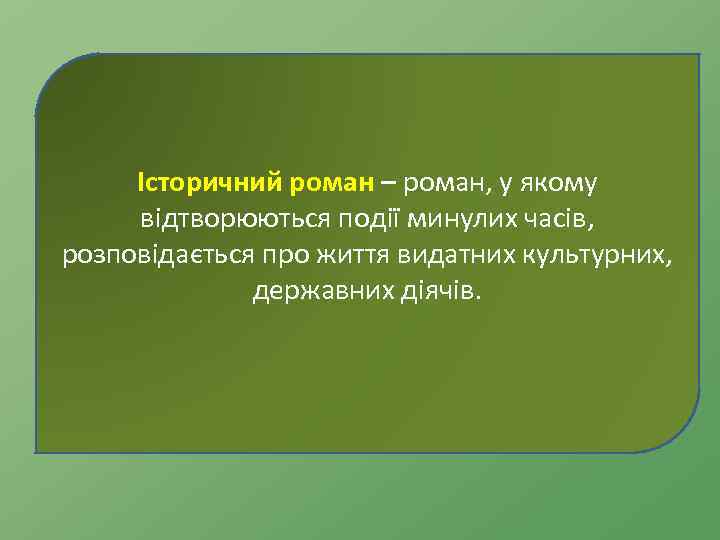 Історичний роман – роман, у якому відтворюються події минулих часів, розповідається про життя видатних культурних, державних діячів.